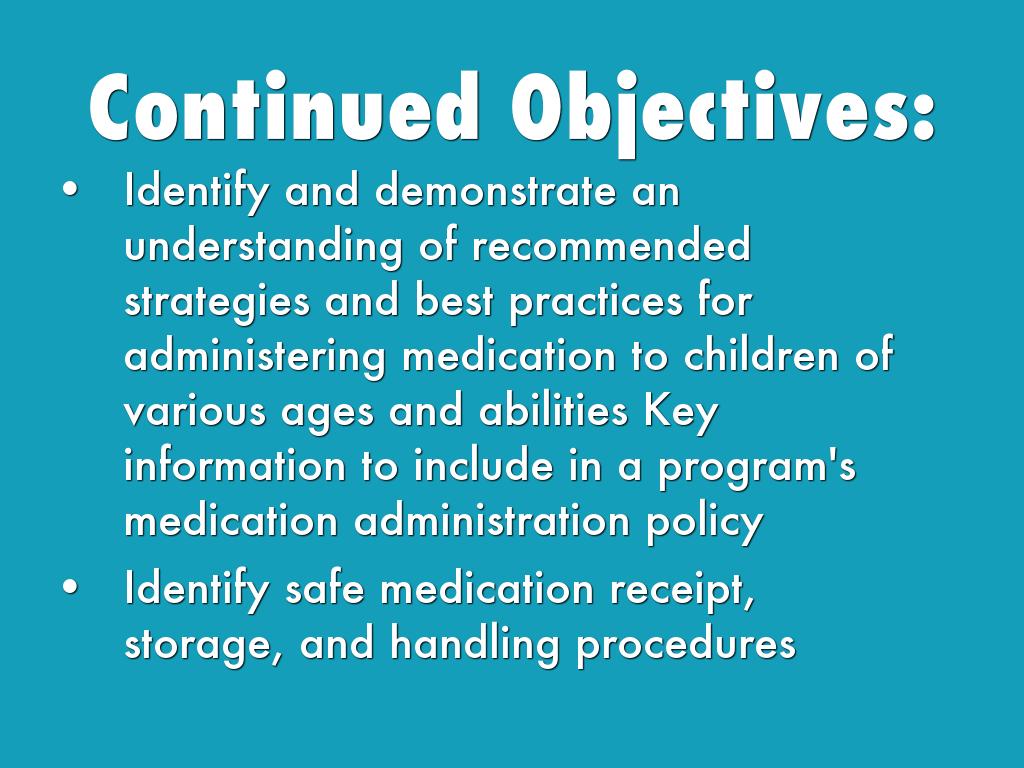 Continued Objectives:

• Identify and demonstrate an understanding of recommended strategies and best practices for administering medication to children of various ages and abilities Key information to include in a program's medication administration policy
• Identify safe medication receipt, storage, and handling procedures